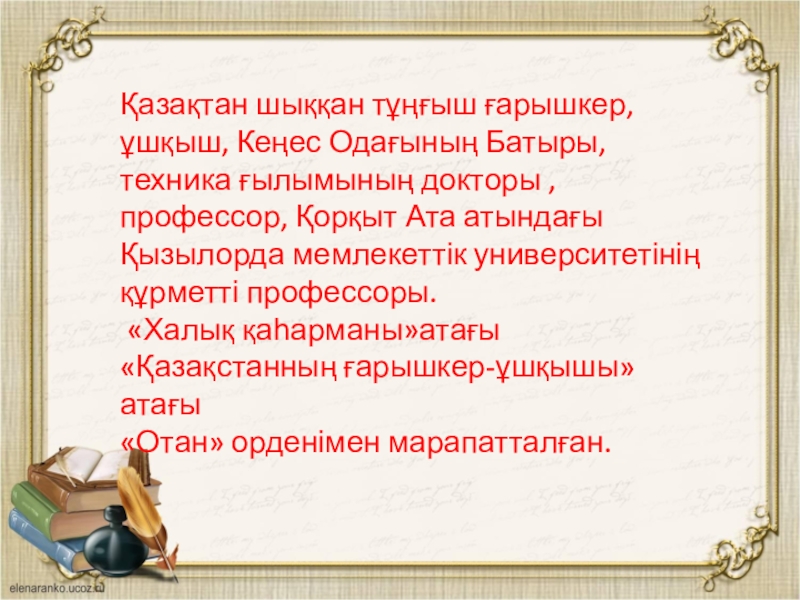 Қазақтан шыққан тұңғыш ғарышкер, ұшқыш, Кеңес Одағының Батыры, техника ғылымының докторы , профессор, Қорқыт Ата атындағы Қызылорда мемлекеттік университетінің құрметті профессоры.
«Халық қаһарманы»атағы
«Қазақстанның ғарышкер-ұшқышы» атағы
«Отан» орденімен марапатталған.

elenaranko.ucoz.ru